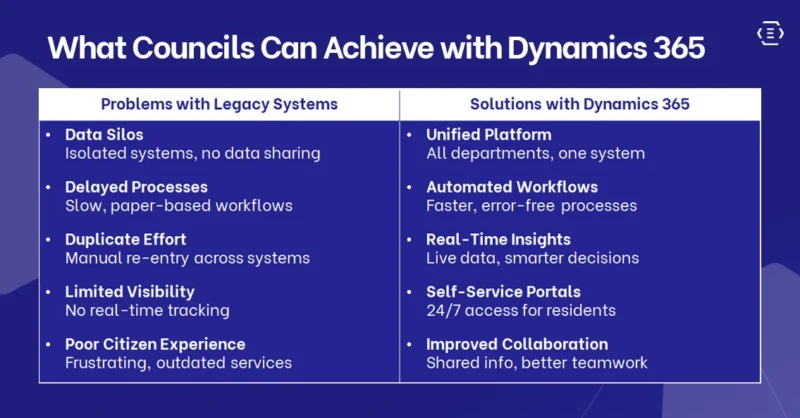 What Councils Can Achieve with Dynamics 365

| Problems with Legacy Systems | Solutions with Dynamics 365 |
|---|---|
| • Data Silos Isolated systems, no data sharing | • Unified Platform All departments, one system |
| • Delayed Processes Slow, paper-based workflows | • Automated Workflows Faster, error-free processes |
| • Duplicate Effort Manual re-entry across systems | • Real-Time Insights Live data, smarter decisions |
| • Limited Visibility No real-time tracking | • Self-Service Portals 24/7 access for residents |
| • Poor Citizen Experience Frustrating, outdated services | • Improved Collaboration Shared info, better teamwork |